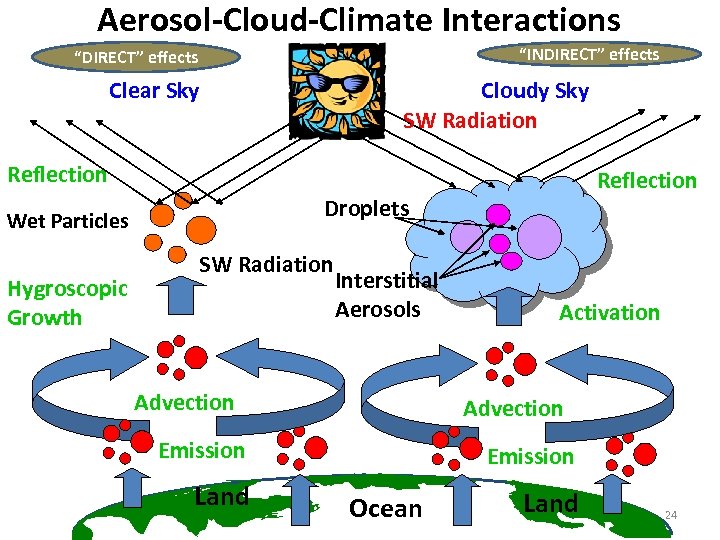 Aerosol-Cloud-Climate Interactions

"DIRECT" effects

"INDIRECT" effects

Clear Sky

Cloudy Sky

SW Radiation

Reflection

Reflection

Wet Particles

Droplets

SW Radiation

Interstitial Aerosols

Hygroscopic Growth

Activation

Advection

Advection

Emission

Emission

Land

Ocean

Land

24